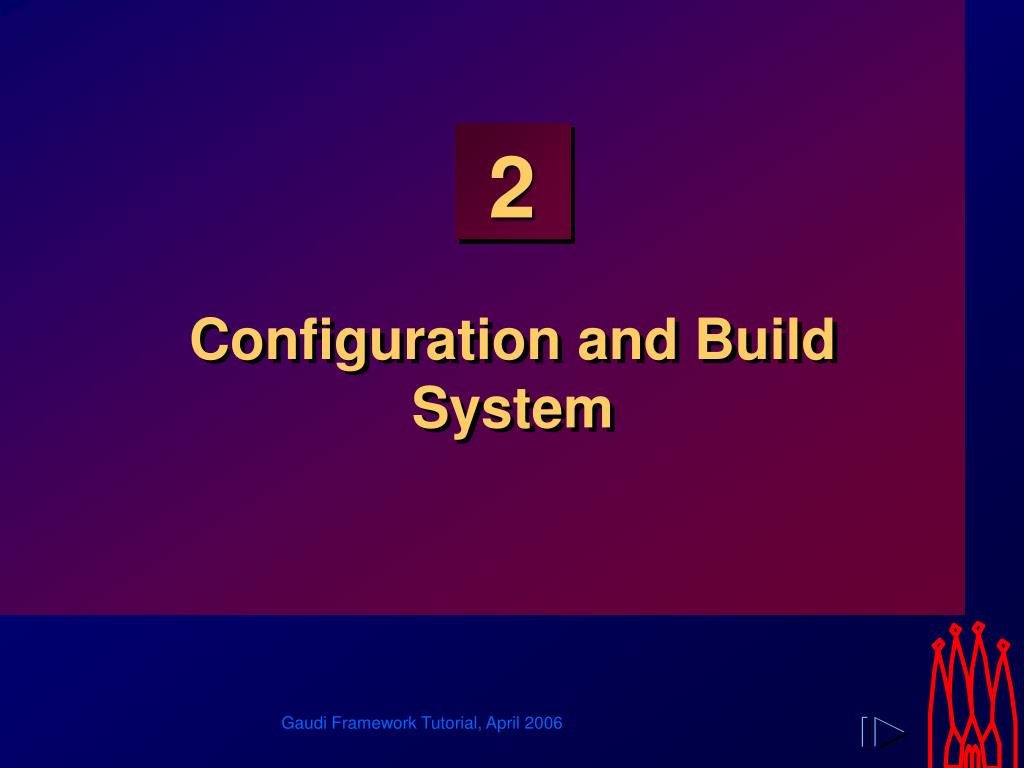 2

Configuration and Build System

Gaudi Framework Tutorial, April 2006